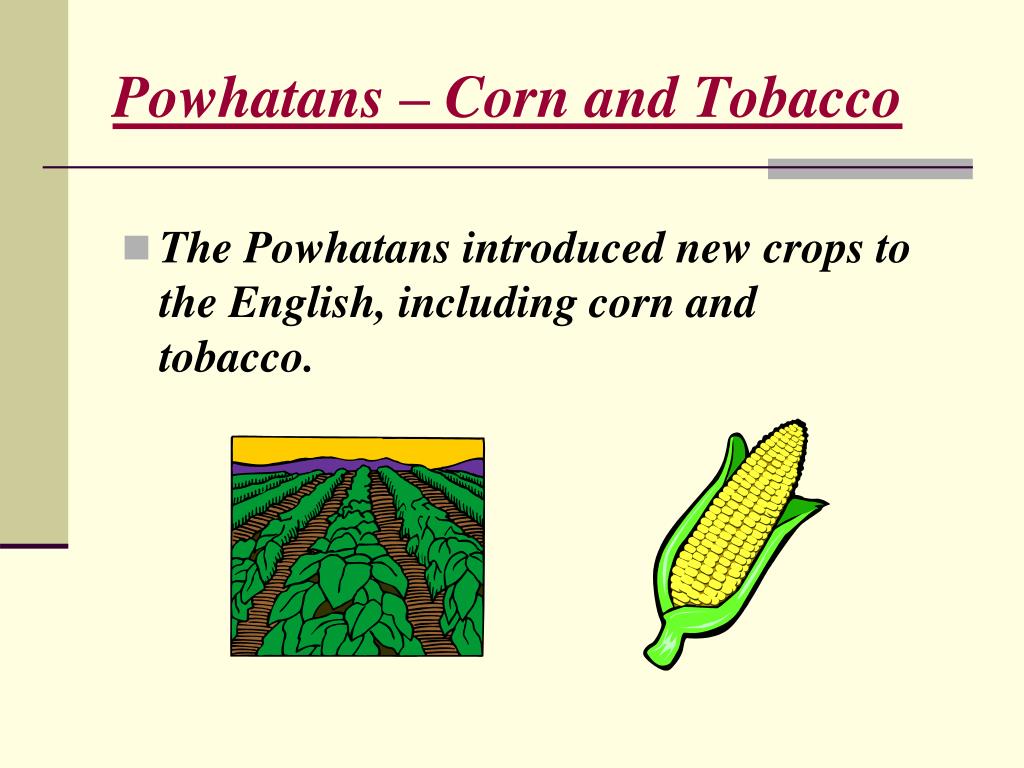 Powhatans – Corn and Tobacco

The Powhatans introduced new crops to the English, including corn and tobacco.